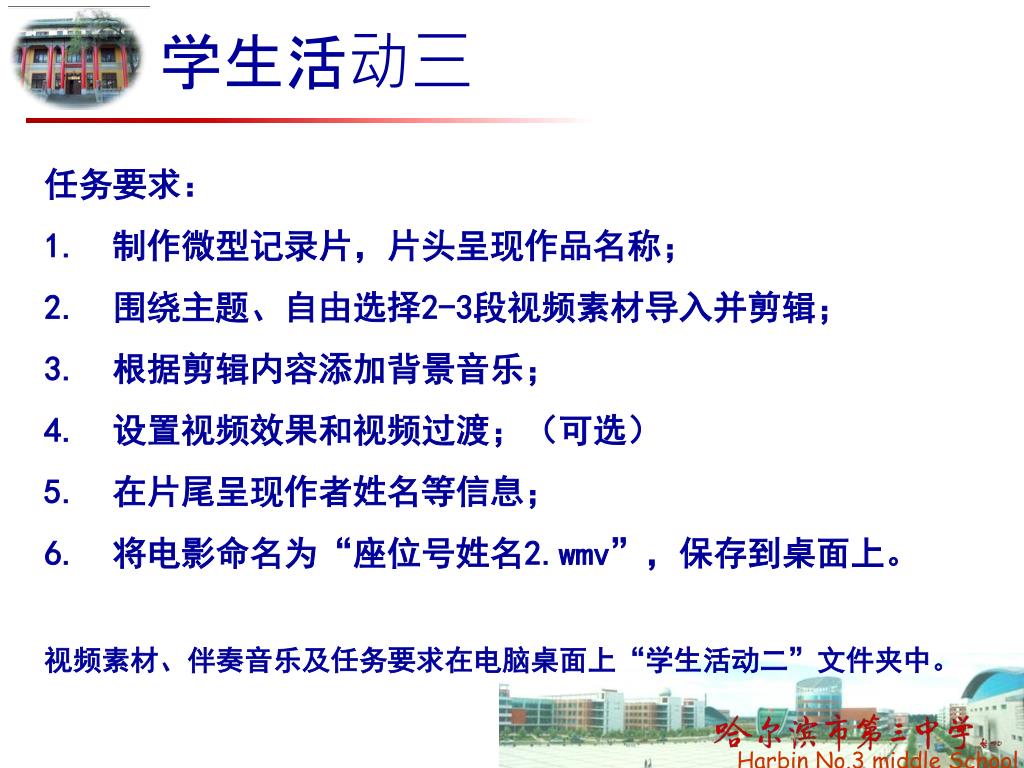 学生活动三

任务要求：

1. 制作微型记录片，片头呈现作品名称；
2. 围绕主题、自由选择2-3段视频素材导入并剪辑；
3. 根据剪辑内容添加背景音乐；
4. 设置视频效果和视频过渡；（可选）
5. 在片尾呈现作者姓名等信息；
6. 将电影命名为“座位号姓名2.wmv”，保存到桌面上。

视频素材、伴奏音乐及任务要求在电脑桌面上“学生活动二”文件夹中。

哈尔滨市第三中学
Harbin No.3 middle School